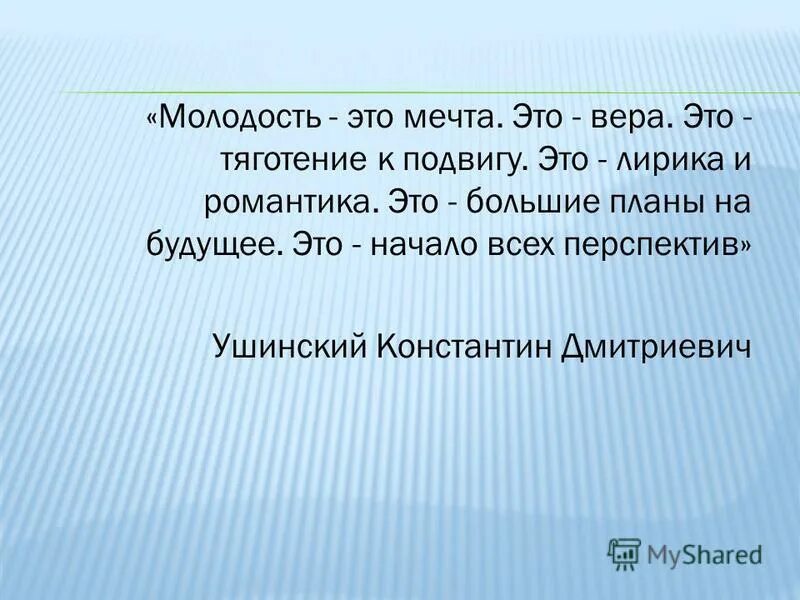 «Молодость - это мечта. Это - вера. Это - тяготение к подвигу. Это - лирика и романтика. Это - большие планы на будущее. Это - начало всех перспектив»

Ушинский Константин Дмитриевич

MyShared